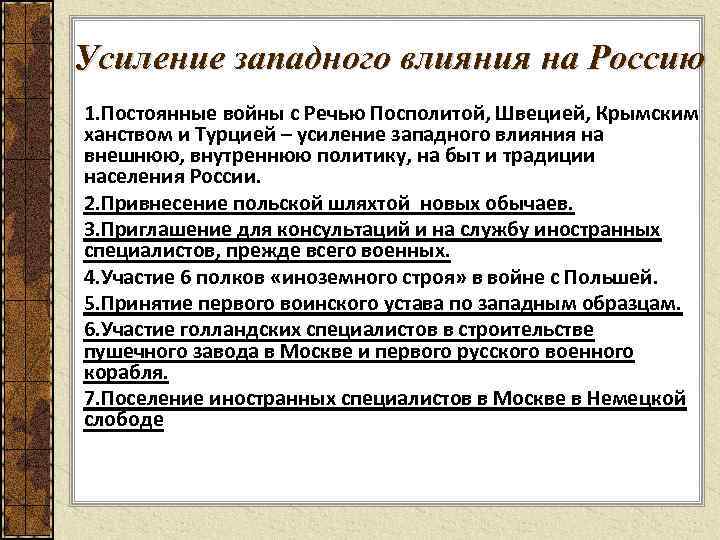 Усиление западного влияния на Россию

1.Постоянные войны с Речью Посполитой, Швецией, Крымским ханством и Турцией – усиление западного влияния на внешнюю, внутреннюю политику, на быт и традиции населения России.

2.Привнесение польской шляхтой новых обычаев.

3.Приглашение для консультаций и на службу иностранных специалистов, прежде всего военных.

4.Участие 6 полков «иноземного строя» в войне с Польшей.

5.Принятие первого воинского устава по западным образцам.

6.Участие голландских специалистов в строительстве пушечного завода в Москве и первого русского военного корабля.

7.Поселение иностранных специалистов в Москве в Немецкой слободе